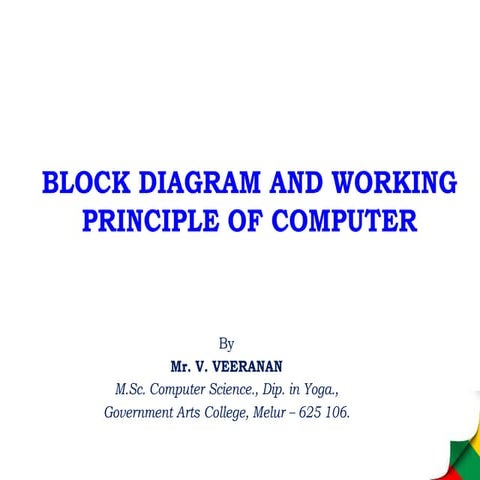 BLOCK DIAGRAM AND WORKING PRINCIPLE OF COMPUTER

By
Mr. V. VEERANAN
M.Sc. Computer Science., Dip. in Yoga.,
Government Arts College, Melur – 625 106.